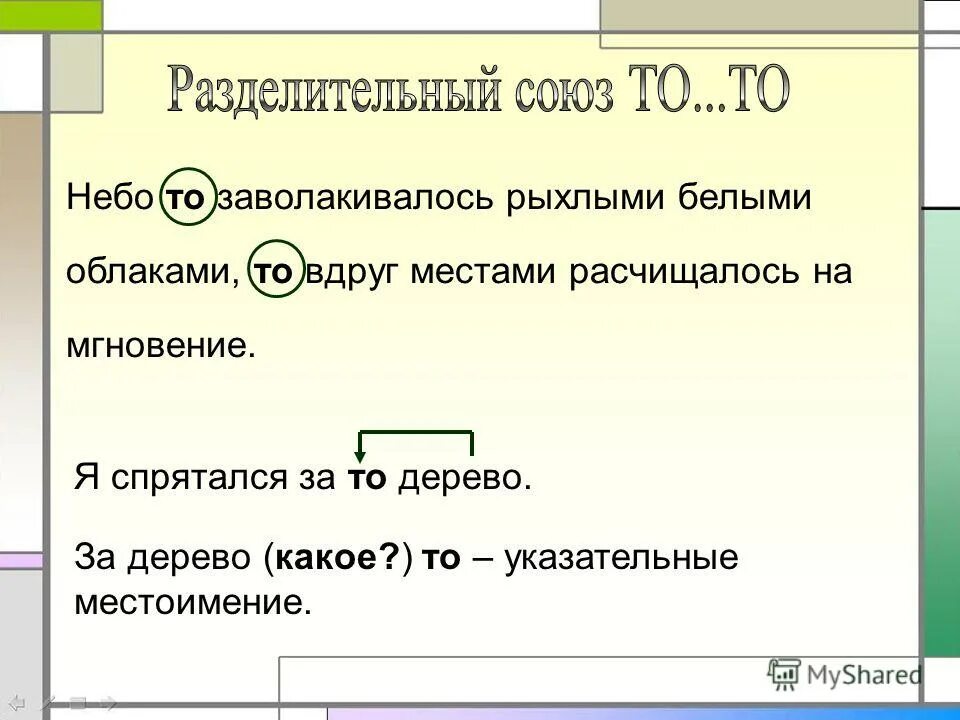 Разделительный союз ТО...ТО

Небо то заволакивалось рыхлыми белыми облаками, то вдруг местами расчищалось на мгновение.

Я спрятался за то дерево.

За дерево (какое?) то – указательные местоимение.

MyShared